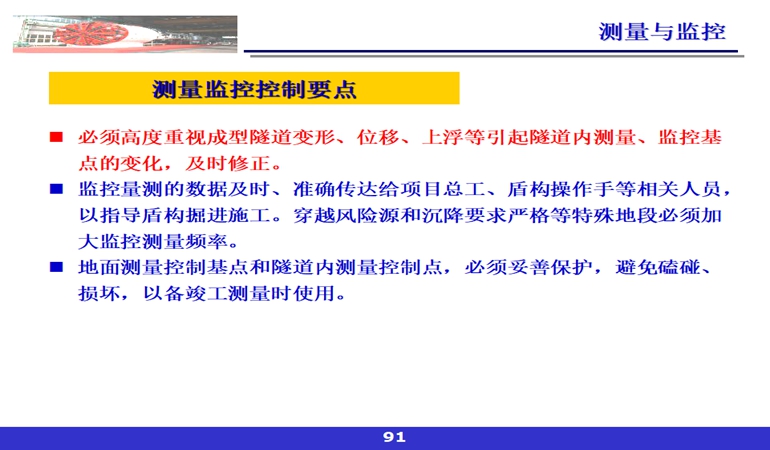 测量与监控

测量监控控制要点

■ 必须高度重视成型隧道变形、位移、上浮等引起隧道内测量、监控基点的变化，及时修正。

■ 监控量测的数据及时、准确传达给项目总工、盾构操作手等相关人员，以指导盾构掘进施工。穿越风险源和沉降要求严格等特殊地段必须加大监控测量频率。

■ 地面测量控制基点和隧道内测量控制点，必须妥善保护，避免磕碰、损坏，以备竣工测量时使用。

91